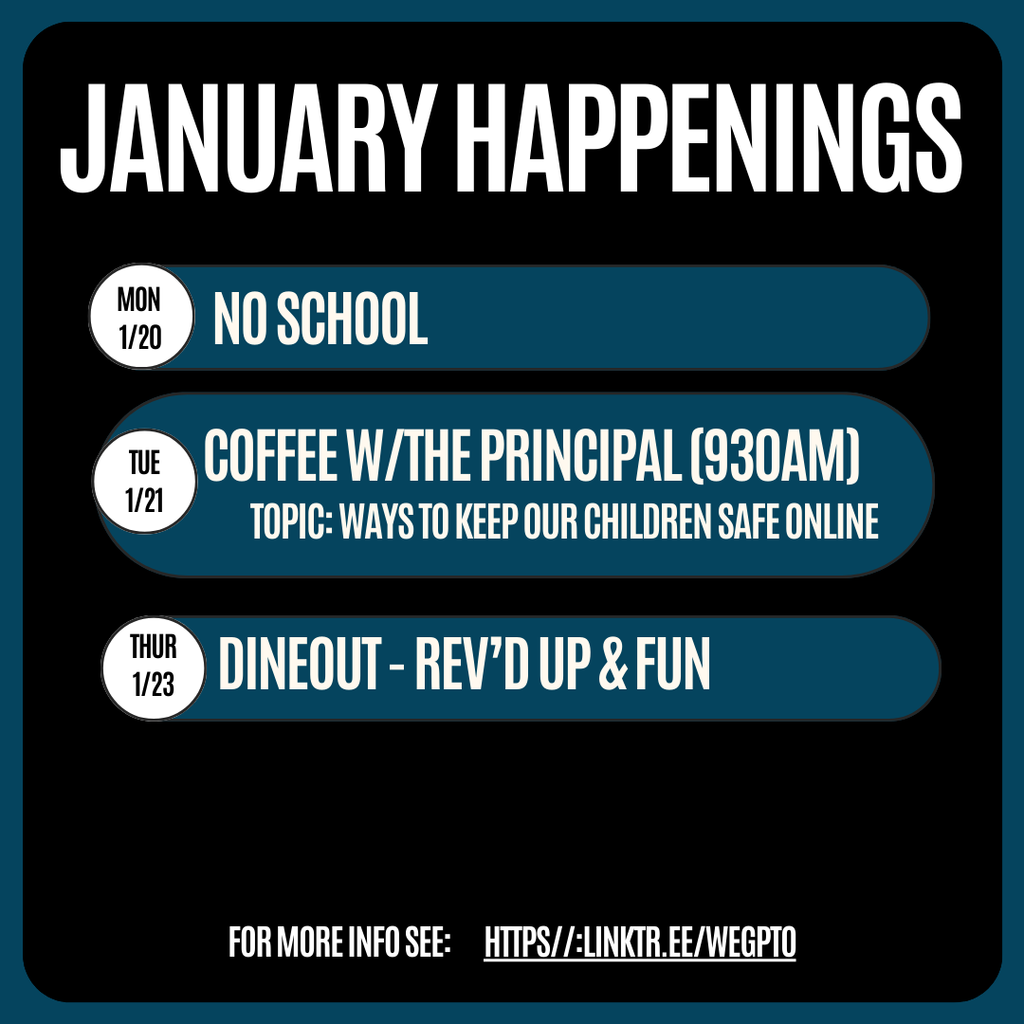 JANUARY HAPPENINGS

MON 1/20 NO SCHOOL

TUE 1/21 COFFEE W/THE PRINCIPAL (930AM)
TOPIC: WAYS TO KEEP OUR CHILDREN SAFE ONLINE

THUR 1/23 DINEOUT - REV'D UP & FUN

FOR MORE INFO SEE: HTTPS//:LINKTR.EE/WEGPTO